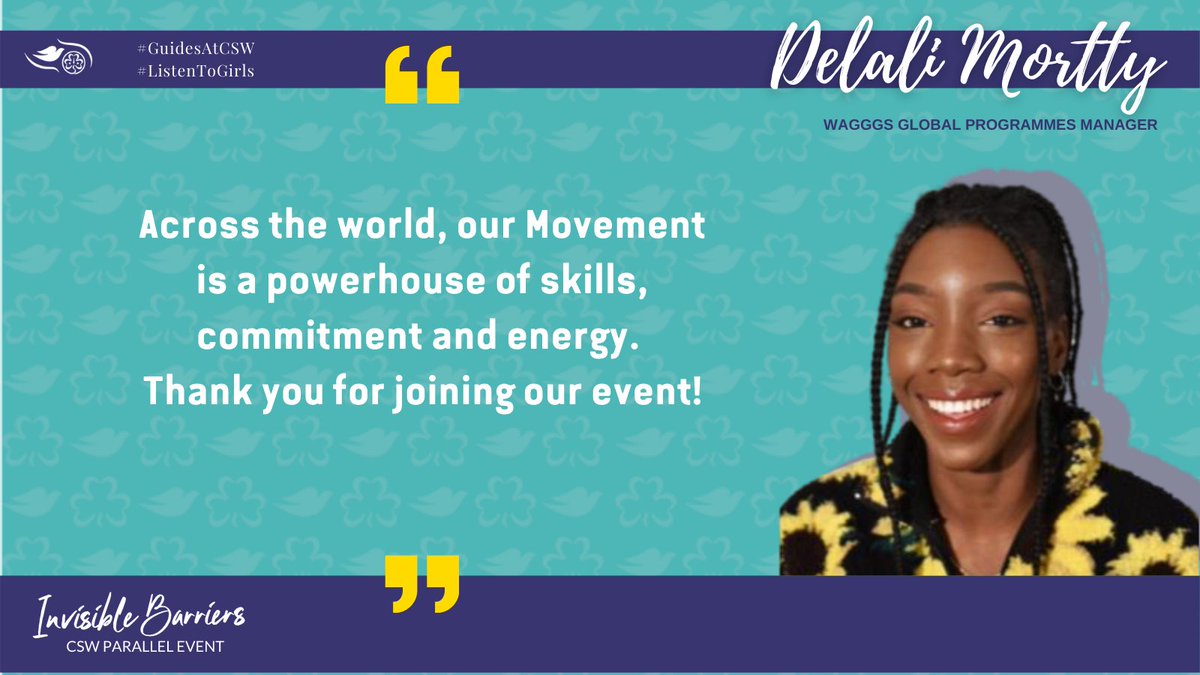 #GuidesAtCSW
#ListenToGirls

Delali Mortty

WAGGGS GLOBAL PROGRAMMES MANAGER

“

Across the world, our Movement is a powerhouse of skills, commitment and energy. Thank you for joining our event!

”

Invisible Barriers
CSW PARALLEL EVENT